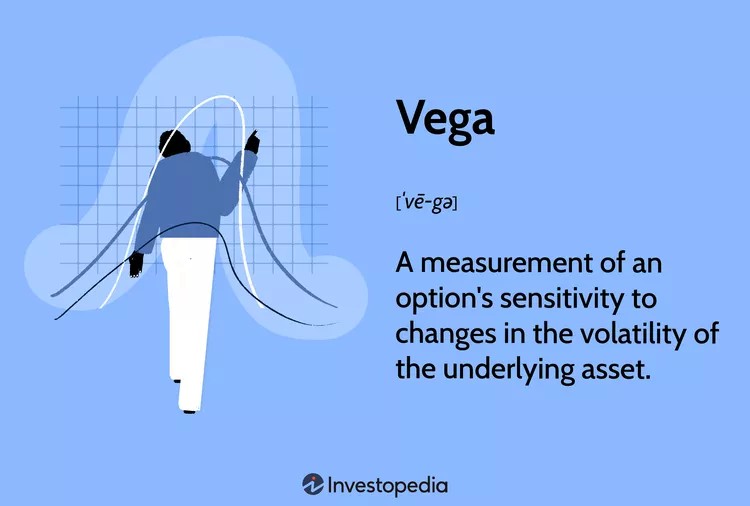 Vega

[ˈvē-gə]

A measurement of an option's sensitivity to changes in the volatility of the underlying asset.

Investopedia